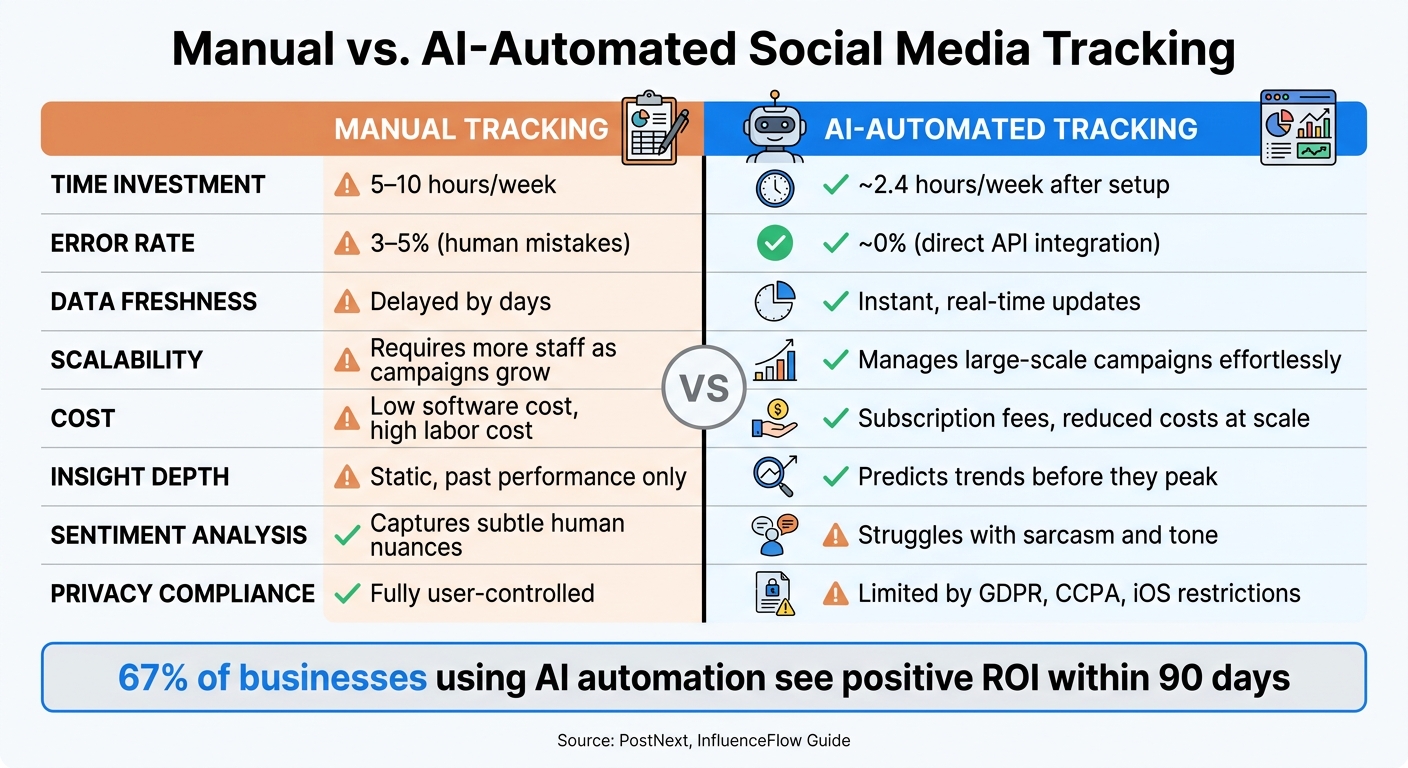 Manual vs. AI-Automated Social Media Tracking

| | MANUAL TRACKING | AI-AUTOMATED TRACKING |
|---|---|---|
| TIME INVESTMENT | 5–10 hours/week | ~2.4 hours/week after setup |
| ERROR RATE | 3–5% (human mistakes) | ~0% (direct API integration) |
| DATA FRESHNESS | Delayed by days | Instant, real-time updates |
| SCALABILITY | Requires more staff as campaigns grow | Manages large-scale campaigns effortlessly |
| COST | Low software cost, high labor cost | Subscription fees, reduced costs at scale |
| INSIGHT DEPTH | Static, past performance only | Predicts trends before they peak |
| SENTIMENT ANALYSIS | Captures subtle human nuances | Struggles with sarcasm and tone |
| PRIVACY COMPLIANCE | Fully user-controlled | Limited by GDPR, CCPA, iOS restrictions |

VS

67% of businesses using AI automation see positive ROI within 90 days

Source: PostNext, InfluenceFlow Guide